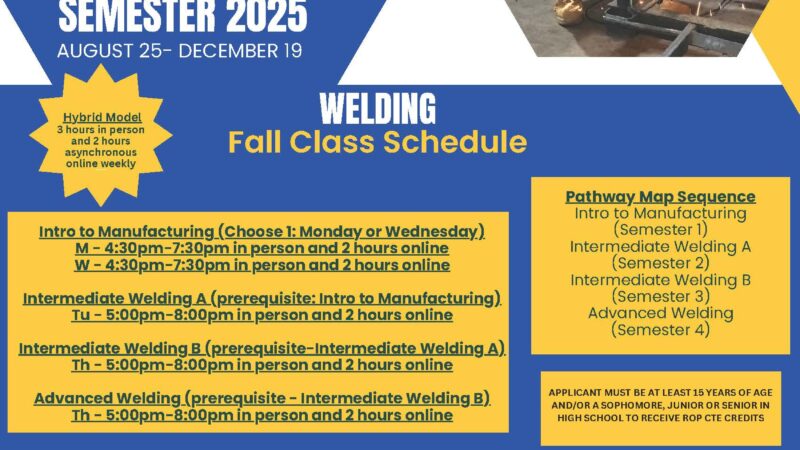 SEMESTER 2025
AUGUST 25- DECEMBER 19

Hybrid Model
3 hours in person and 2 hours asynchronous online weekly

WELDING
Fall Class Schedule

Intro to Manufacturing (Choose 1: Monday or Wednesday)
M - 4:30pm-7:30pm in person and 2 hours online
W - 4:30pm-7:30pm in person and 2 hours online

Intermediate Welding A (prerequisite: Intro to Manufacturing)
Tu - 5:00pm-8:00pm in person and 2 hours online

Intermediate Welding B (prerequisite-Intermediate Welding A)
Th - 5:00pm-8:00pm in person and 2 hours online

Advanced Welding (prerequisite - Intermediate Welding B)
Th - 5:00pm-8:00pm in person and 2 hours online

Pathway Map Sequence
Intro to Manufacturing (Semester 1)
Intermediate Welding A (Semester 2)
Intermediate Welding B (Semester 3)
Advanced Welding (Semester 4)

APPLICANT MUST BE AT LEAST 15 YEARS OF AGE AND/OR A SOPHOMORE, JUNIOR OR SENIOR IN HIGH SCHOOL TO RECEIVE ROP CTE CREDITS